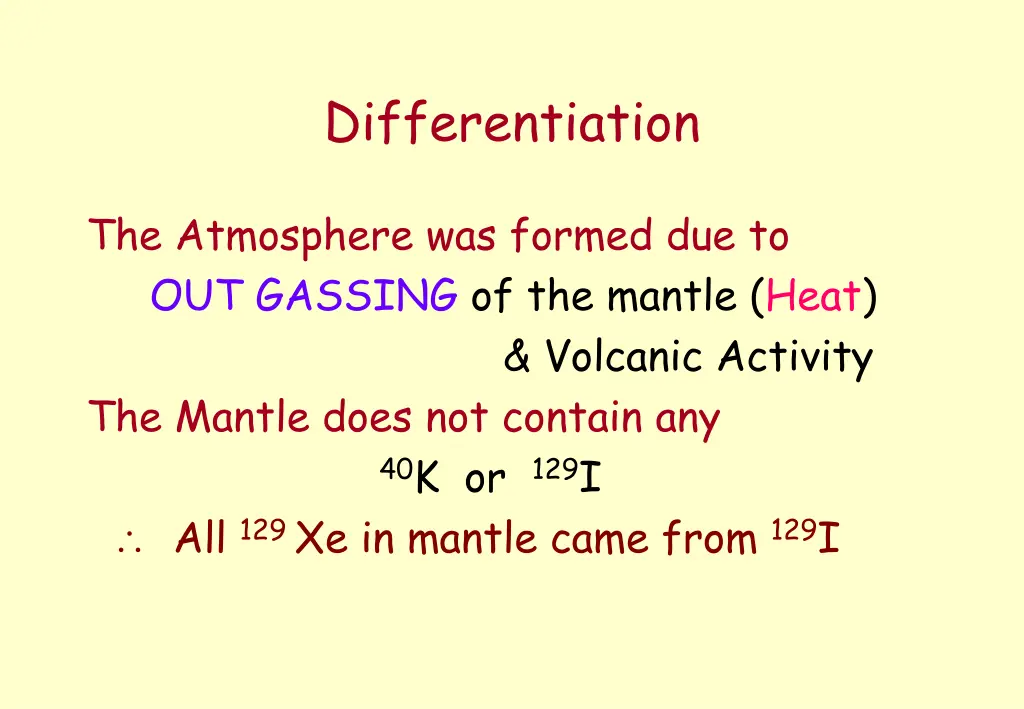 Differentiation

The Atmosphere was formed due to OUT GASSING of the mantle (Heat) & Volcanic Activity

The Mantle does not contain any $^{40}K$ or $^{129}I$

$\therefore$ All $^{129}Xe$ in mantle came from $^{129}I$